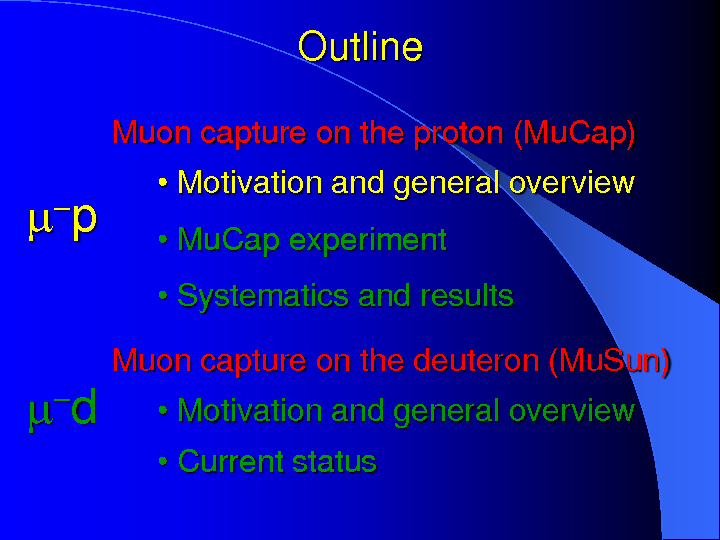 Outline

Muon capture on the proton (MuCap)

$\mu^- p$

• Motivation and general overview

• MuCap experiment

• Systematics and results

Muon capture on the deuteron (MuSun)

$\mu^- d$

• Motivation and general overview

• Current status